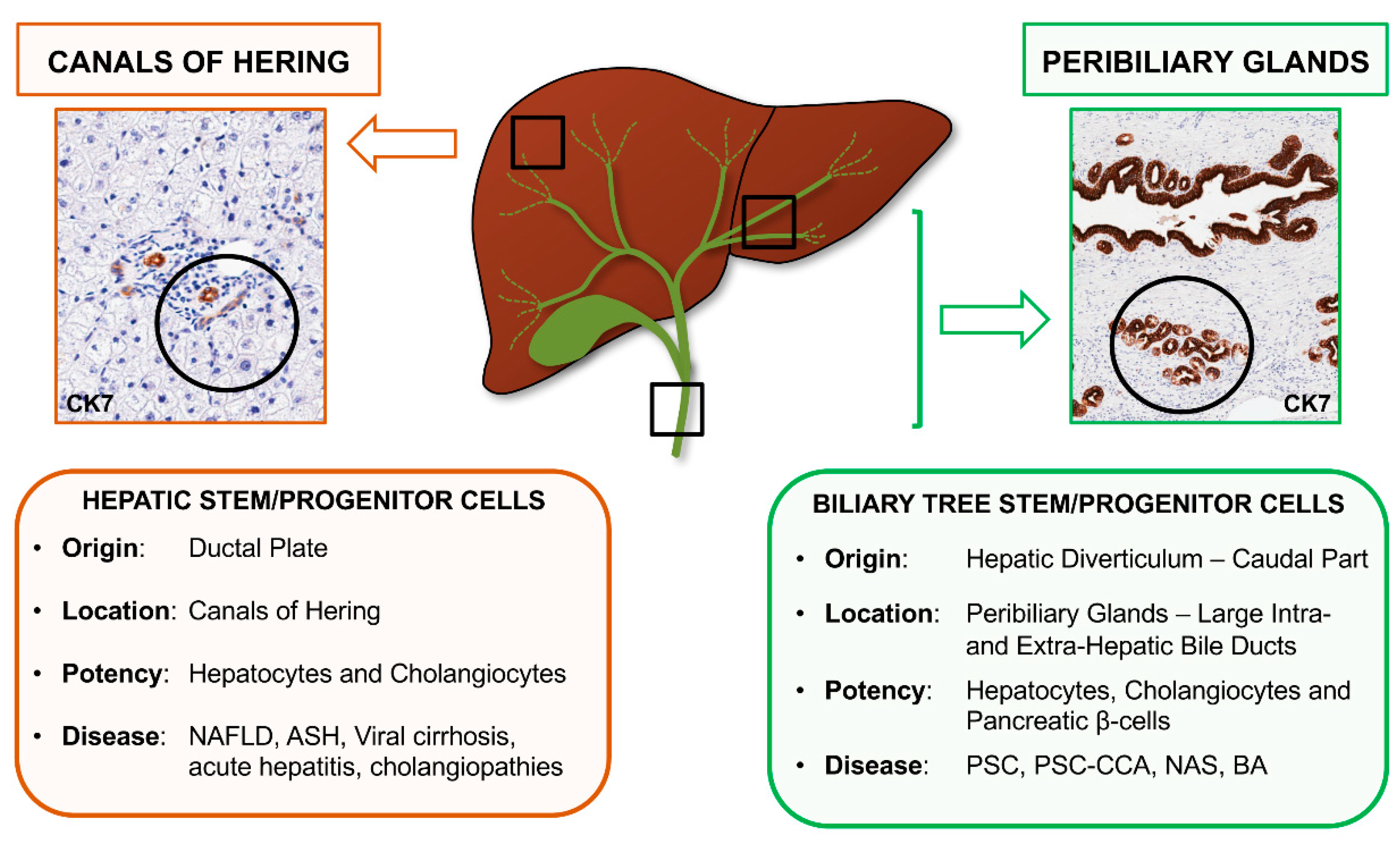 CANALS OF HERING

CK7

PERIBILIARY GLANDS

CK7

HEPATIC STEM/PROGENITOR CELLS

• Origin: Ductal Plate

• Location: Canals of Hering

• Potency: Hepatocytes and Cholangiocytes

• Disease: NAFLD, ASH, Viral cirrhosis, acute hepatitis, cholangiopathies

BILIARY TREE STEM/PROGENITOR CELLS

• Origin: Hepatic Diverticulum – Caudal Part

• Location: Peribiliary Glands – Large Intra- and Extra-Hepatic Bile Ducts

• Potency: Hepatocytes, Cholangiocytes and Pancreatic β-cells

• Disease: PSC, PSC-CCA, NAS, BA